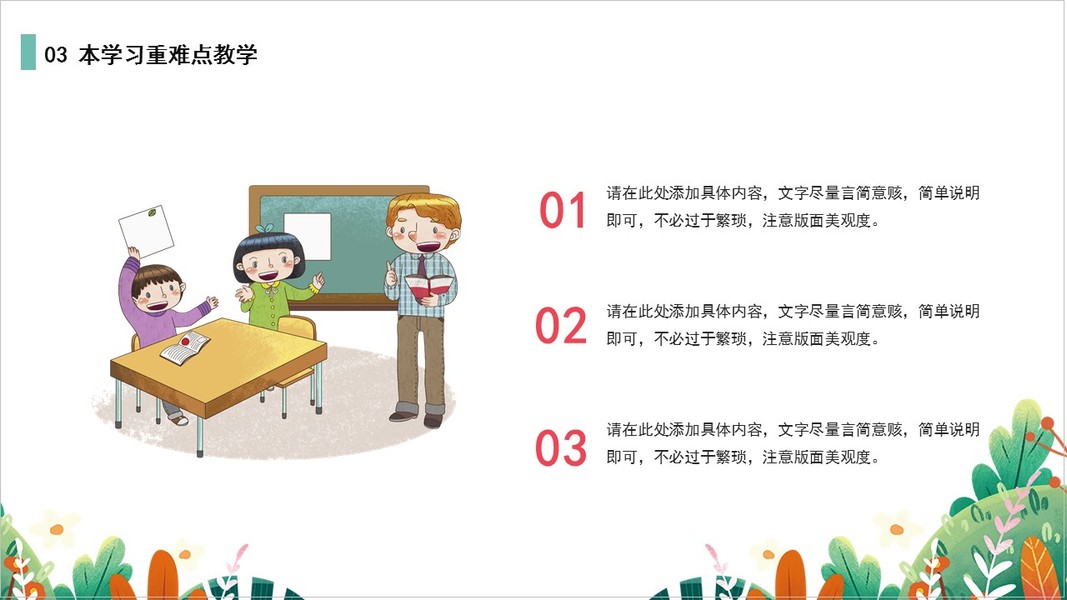 03 本学习重难点教学

01
请在此处添加具体内容，文字尽量言简意赅，简单说明即可，不必过于繁琐，注意版面美观度。

02
请在此处添加具体内容，文字尽量言简意赅，简单说明即可，不必过于繁琐，注意版面美观度。

03
请在此处添加具体内容，文字尽量言简意赅，简单说明即可，不必过于繁琐，注意版面美观度。